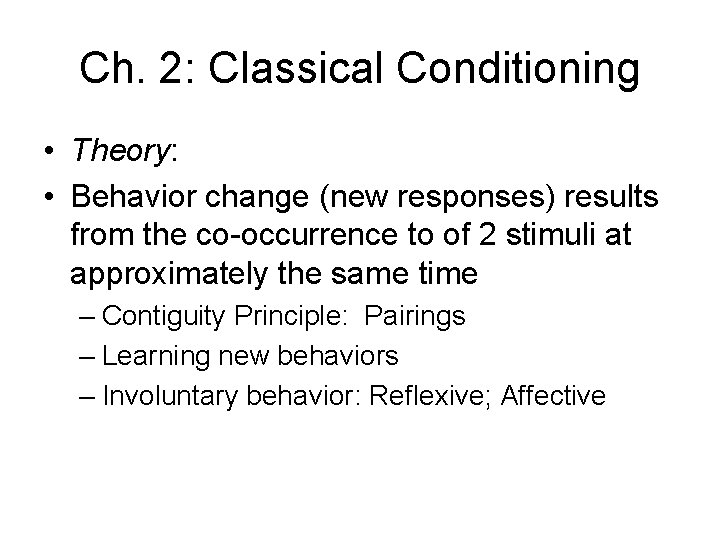 Ch. 2: Classical Conditioning

• Theory:

• Behavior change (new responses) results from the co-occurrence to of 2 stimuli at approximately the same time

– Contiguity Principle: Pairings

– Learning new behaviors

– Involuntary behavior: Reflexive; Affective